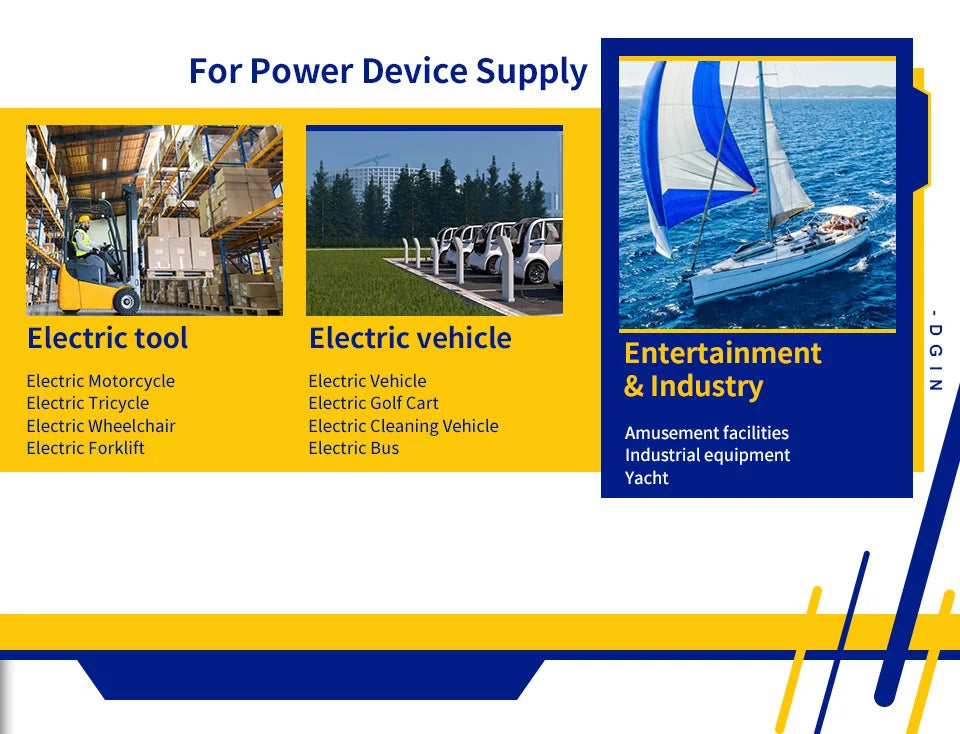 For Power Device Supply

Electric tool

Electric Motorcycle
Electric Tricycle
Electric Wheelchair
Electric Forklift

Electric vehicle

Electric Vehicle
Electric Golf Cart
Electric Cleaning Vehicle
Electric Bus

Entertainment & Industry

Amusement facilities
Industrial equipment
Yacht

- D G I N